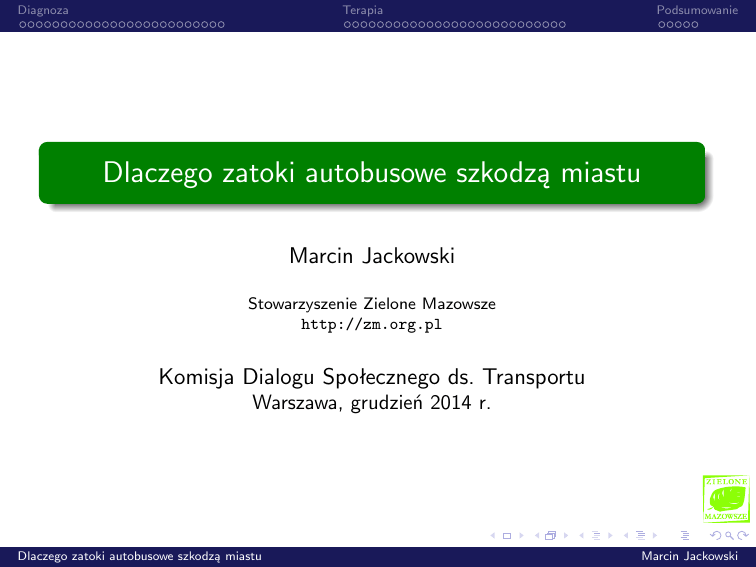 Diagnoza Terapia Podsumowanie

Dlaczego zatoki autobusowe szkodzą miastu

Marcin Jackowski

Stowarzyszenie Zielone Mazowsze
http://zm.org.pl

Komisja Dialogu Społecznego ds. Transportu
Warszawa, grudzień 2014 r.

ZIELONE MAZOWSZE

Dlaczego zatoki autobusowe szkodzą miastu Marcin Jackowski